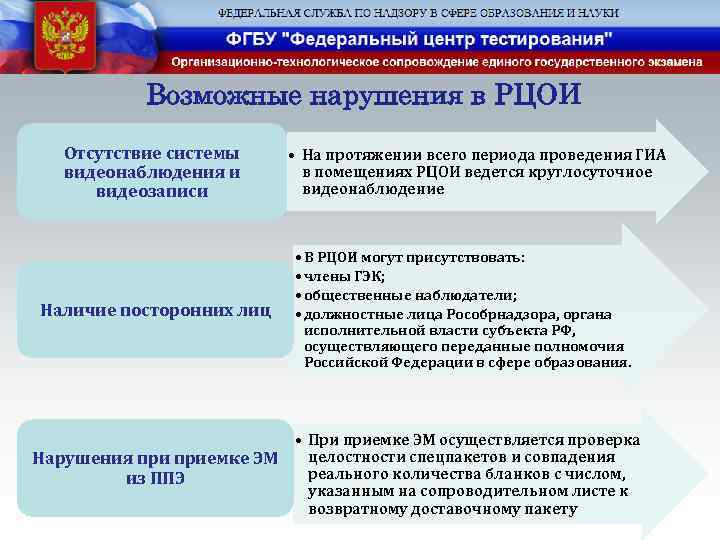 ФЕДЕРАЛЬНАЯ СЛУЖБА ПО НАДЗОРУ В СФЕРЕ ОБРАЗОВАНИЯ И НАУКИ
ФГБУ "Федеральный центр тестирования"
Организационно-технологическое сопровождение единого государственного экзамена

Возможные нарушения в РЦОИ

Отсутствие системы видеонаблюдения и видеозаписи

• На протяжении всего периода проведения ГИА в помещениях РЦОИ ведется круглосуточное видеонаблюдение

Наличие посторонних лиц

• В РЦОИ могут присутствовать:
• члены ГЭК;
• общественные наблюдатели;
• должностные лица Рособрнадзора, органа исполнительной власти субъекта РФ, осуществляющего переданные полномочия Российской Федерации в сфере образования.

Нарушения при приемке ЭМ из ППЭ

• При приемке ЭМ осуществляется проверка целостности спецпакетов и совпадения реального количества бланков с числом, указанным на сопроводительном листе к возвратному доставочному пакету